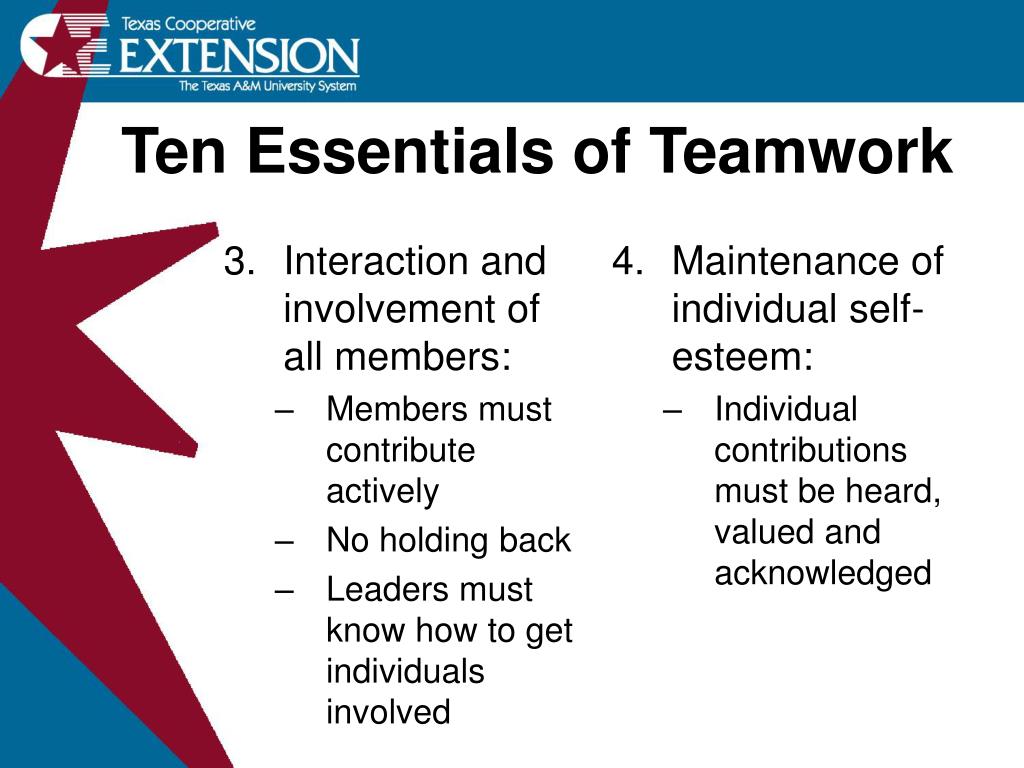 Texas Cooperative
EXTENSION
The Texas A&M University System

Ten Essentials of Teamwork

3. Interaction and involvement of all members:
– Members must contribute actively
– No holding back
– Leaders must know how to get individuals involved

4. Maintenance of individual self-esteem:
– Individual contributions must be heard, valued and acknowledged